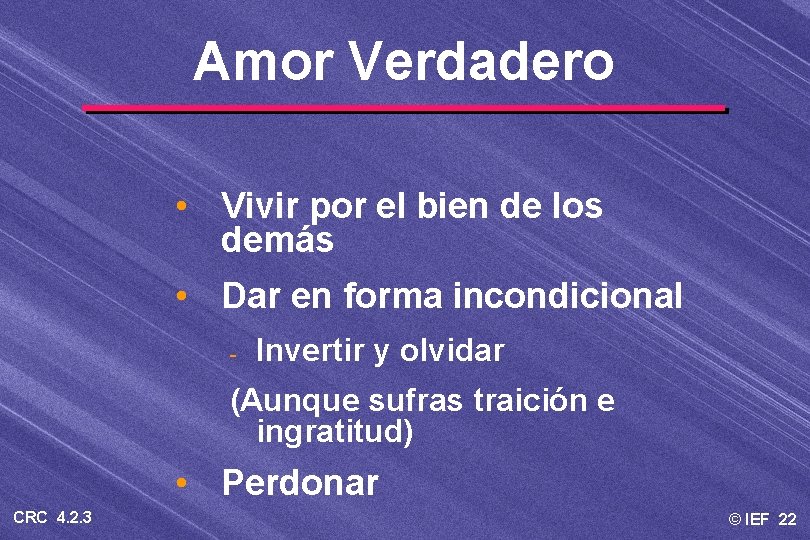 Amor Verdadero

• Vivir por el bien de los demás

• Dar en forma incondicional

- Invertir y olvidar

(Aunque sufras traición e ingratitud)

• Perdonar

CRC 4.2.3

© IEF 22